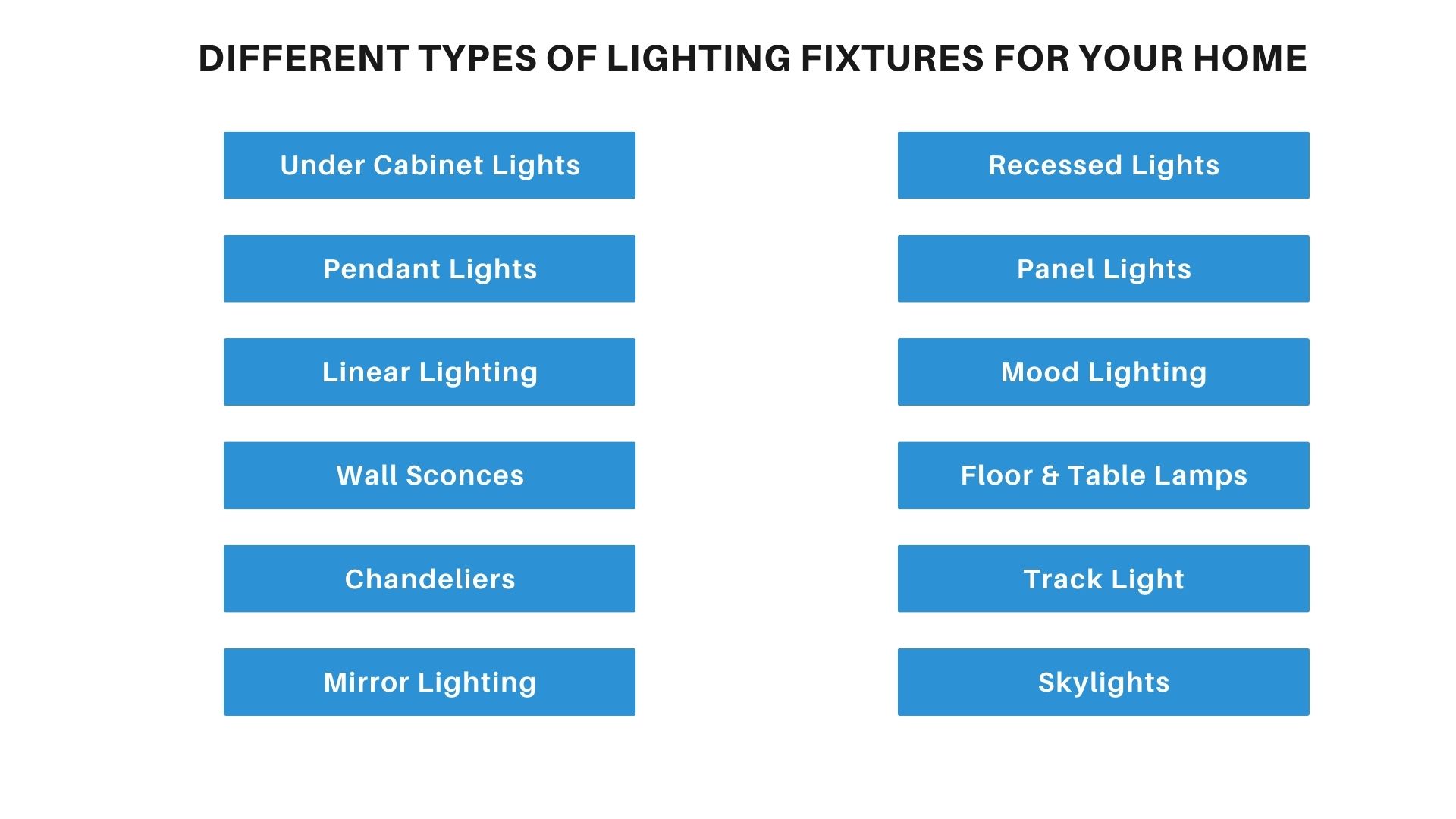 DIFFERENT TYPES OF LIGHTING FIXTURES FOR YOUR HOME

Under Cabinet Lights

Pendant Lights

Linear Lighting

Wall Sconces

Chandeliers

Mirror Lighting

Recessed Lights

Panel Lights

Mood Lighting

Floor & Table Lamps

Track Light

Skylights